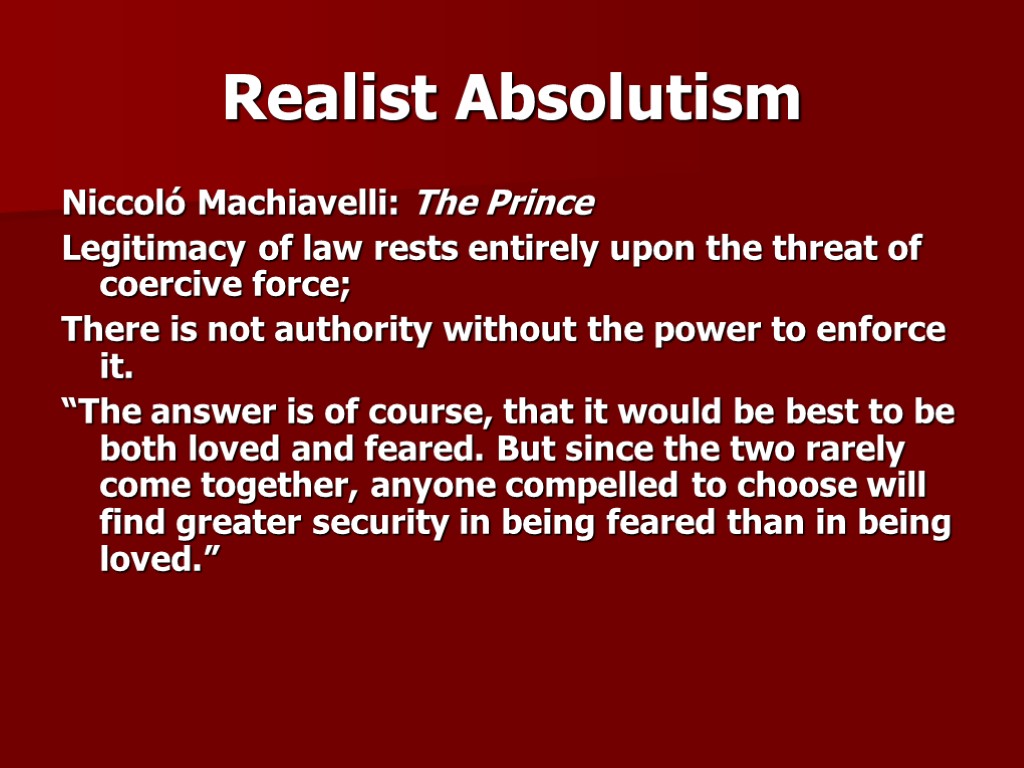 Realist Absolutism

Niccoló Machiavelli: The Prince

Legitimacy of law rests entirely upon the threat of coercive force;

There is not authority without the power to enforce it.

“The answer is of course, that it would be best to be both loved and feared. But since the two rarely come together, anyone compelled to choose will find greater security in being feared than in being loved.”